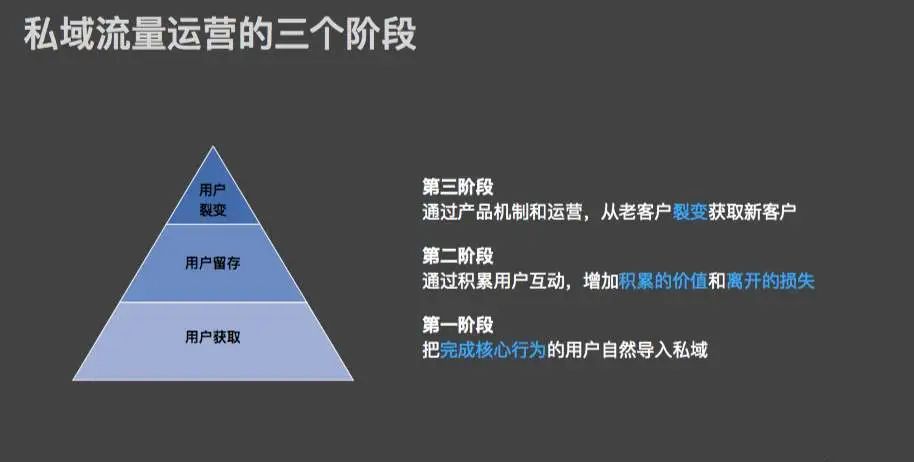 私域流量运营的三个阶段

用户裂变

用户留存

用户获取

第三阶段
通过产品机制和运营，从老客户裂变获取新客户

第二阶段
通过积累用户互动，增加积累的价值和离开的损失

第一阶段
把完成核心行为的用户自然导入私域